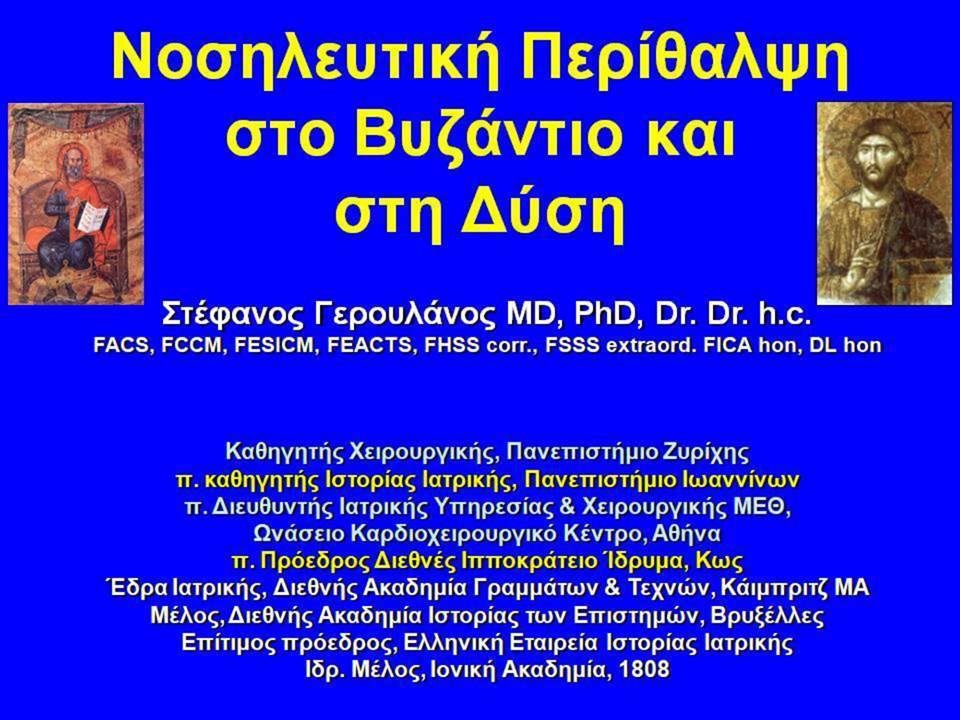 Νοσηλευτική Περίθαλψη στο Βυζάντιο και στη Δύση

Στέφανος Γερουλάνος MD, PhD, Dr. Dr. h.c.
FACS, FCCM, FESICM, FEACTS, FHSS corr., FSSS extraord. FICA hon, DL hon

Καθηγητής Χειρουργικής, Πανεπιστήμιο Ζυρίχης
π. καθηγητής Ιστορίας Ιατρικής, Πανεπιστήμιο Ιωαννίνων
π. Διευθυντής Ιατρικής Υπηρεσίας & Χειρουργικής ΜΕΘ, Ωνάσειο Καρδιοχειρουργικό Κέντρο, Αθήνα
π. Πρόεδρος Διεθνές Ιπποκράτειο Ίδρυμα, Κως
Έδρα Ιατρικής, Διεθνής Ακαδημία Γραμμάτων & Τεχνών, Κάιμπριτζ ΜΑ
Μέλος, Διεθνής Ακαδημία Ιστορίας των Επιστημών, Βρυξέλλες
Επίτιμος πρόεδρος, Ελληνική Εταιρεία Ιστορίας Ιατρικής
Ιδρ. Μέλος, Ιονική Ακαδημία, 1808